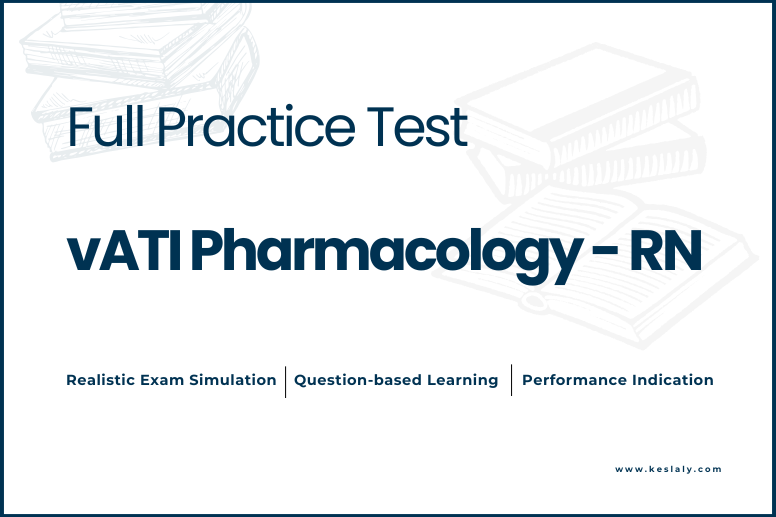 Full Practice Test

vATI Pharmacology - RN

Realistic Exam Simulation | Question-based Learning | Performance Indication

www.keslaly.com